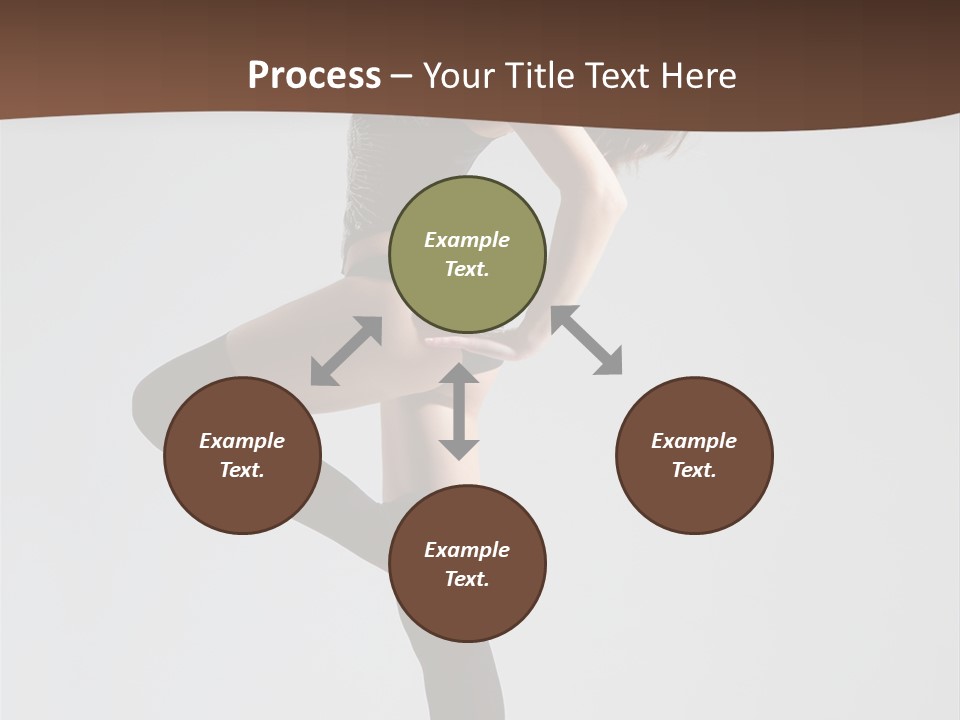 Process – Your Title Text Here

Example Text.

Example Text.

Example Text.

Example Text.